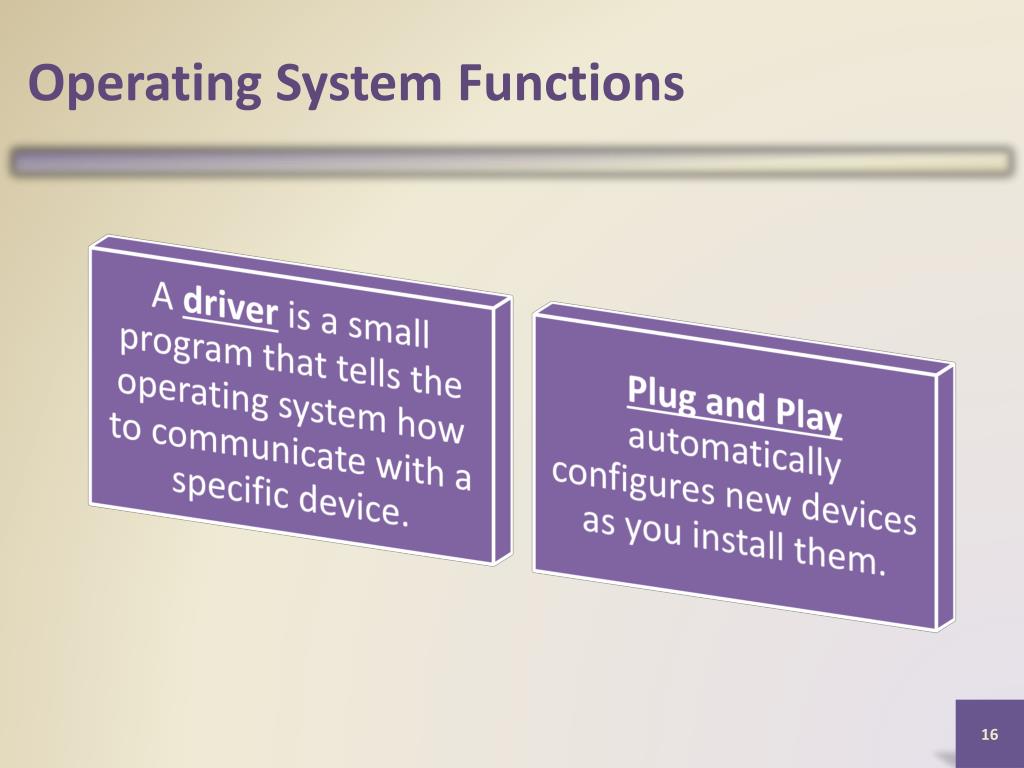 Operating System Functions

A driver is a small program that tells the operating system how to communicate with a specific device.

Plug and Play automatically configures new devices as you install them.

16